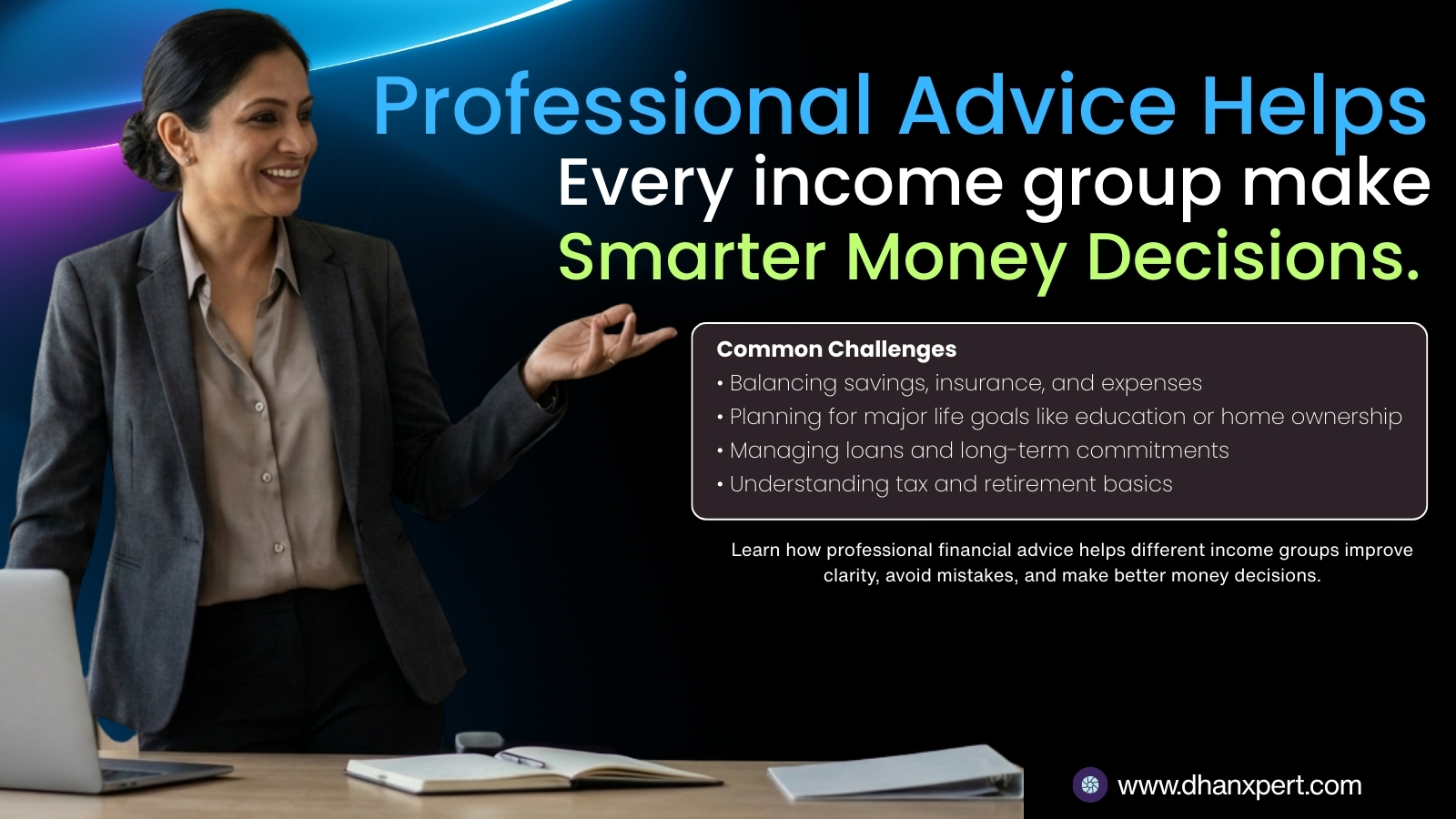 Professional Advice Helps
Every income group make
Smarter Money Decisions.

Common Challenges
• Balancing savings, insurance, and expenses
• Planning for major life goals like education or home ownership
• Managing loans and long-term commitments
• Understanding tax and retirement basics

Learn how professional financial advice helps different income groups improve clarity, avoid mistakes, and make better money decisions.

www.dhanxpert.com